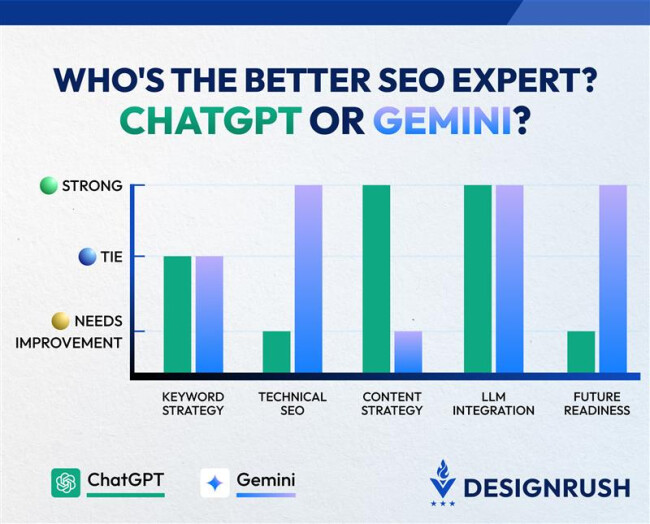 WHO'S THE BETTER SEO EXPERT?
CHATGPT OR GEMINI?

STRONG
TIE
NEEDS IMPROVEMENT

KEYWORD STRATEGY
TECHNICAL SEO
CONTENT STRATEGY
LLM INTEGRATION
FUTURE READINESS

ChatGPT
Gemini

DESIGNRUSH